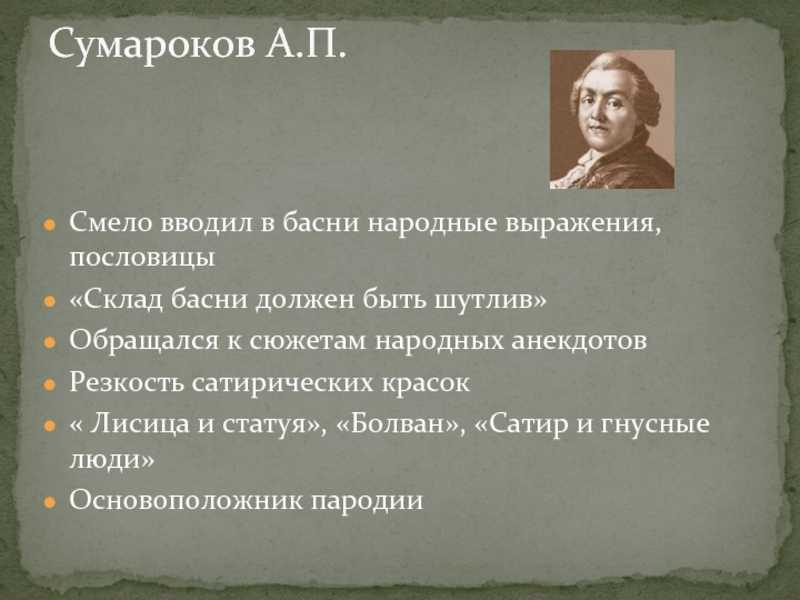 Сумароков А.П.

- Смело вводил в басни народные выражения, пословицы
- «Склад басни должен быть шутлив»
- Обращался к сюжетам народных анекдотов
- Резкость сатирических красок
- « Лисица и статуя», «Болван», «Сатир и гнусные люди»
- Основоположник пародии